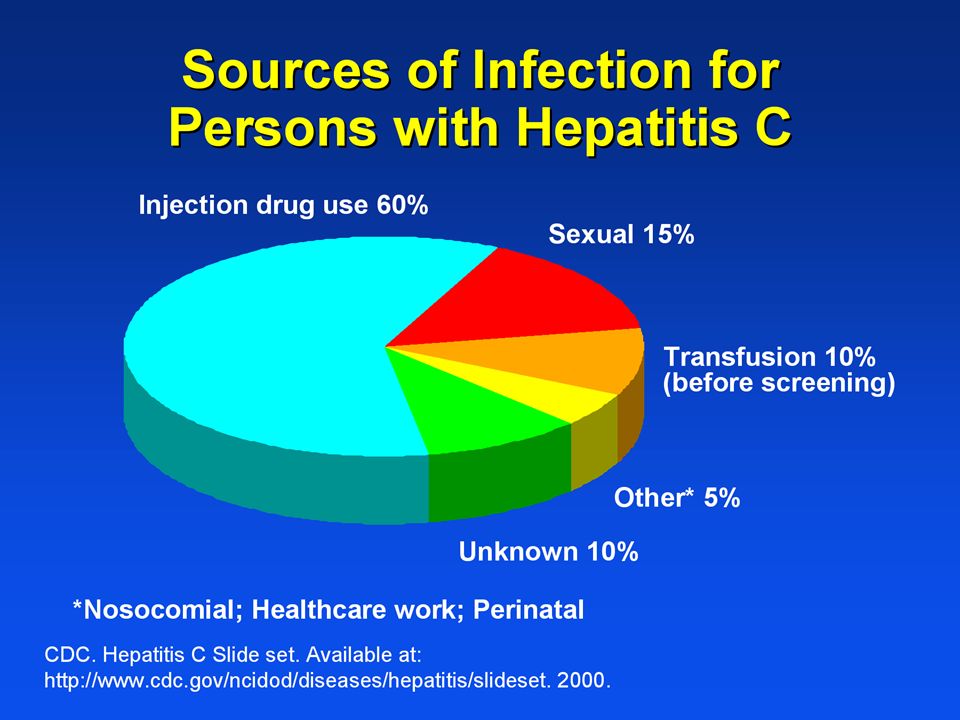 Sources of Infection for Persons with Hepatitis C

Injection drug use 60%

Sexual 15%

Transfusion 10%
(before screening)

Other* 5%

Unknown 10%

*Nosocomial; Healthcare work; Perinatal

CDC. Hepatitis C Slide set. Available at:
http://www.cdc.gov/ncidod/diseases/hepatitis/slideset. 2000.